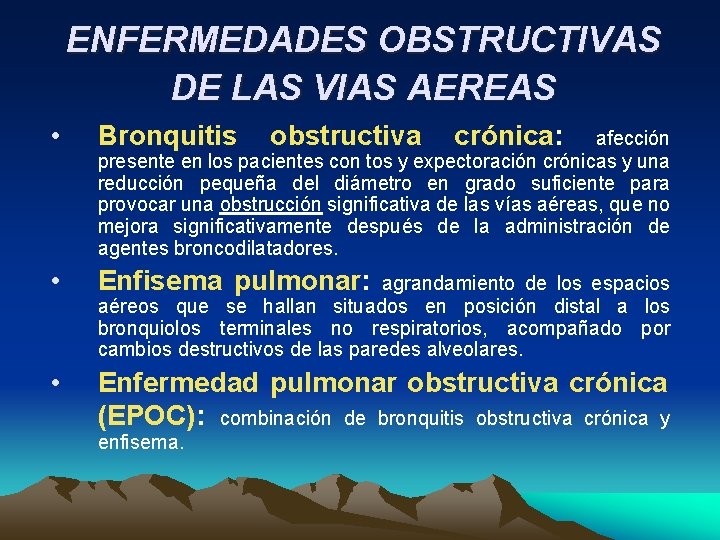 ENFERMEDADES OBSTRUCTIVAS DE LAS VIAS AEREAS

• Bronquitis obstructiva crónica: afección presente en los pacientes con tos y expectoración crónicas y una reducción pequeña del diámetro en grado suficiente para provocar una obstrucción significativa de las vías aéreas, que no mejora significativamente después de la administración de agentes broncodilatadores.

• Enfisema pulmonar: agrandamiento de los espacios aéreos que se hallan situados en posición distal a los bronquiolos terminales no respiratorios, acompañado por cambios destructivos de las paredes alveolares.

• Enfermedad pulmonar obstructiva crónica (EPOC): combinación de bronquitis obstructiva crónica y enfisema.